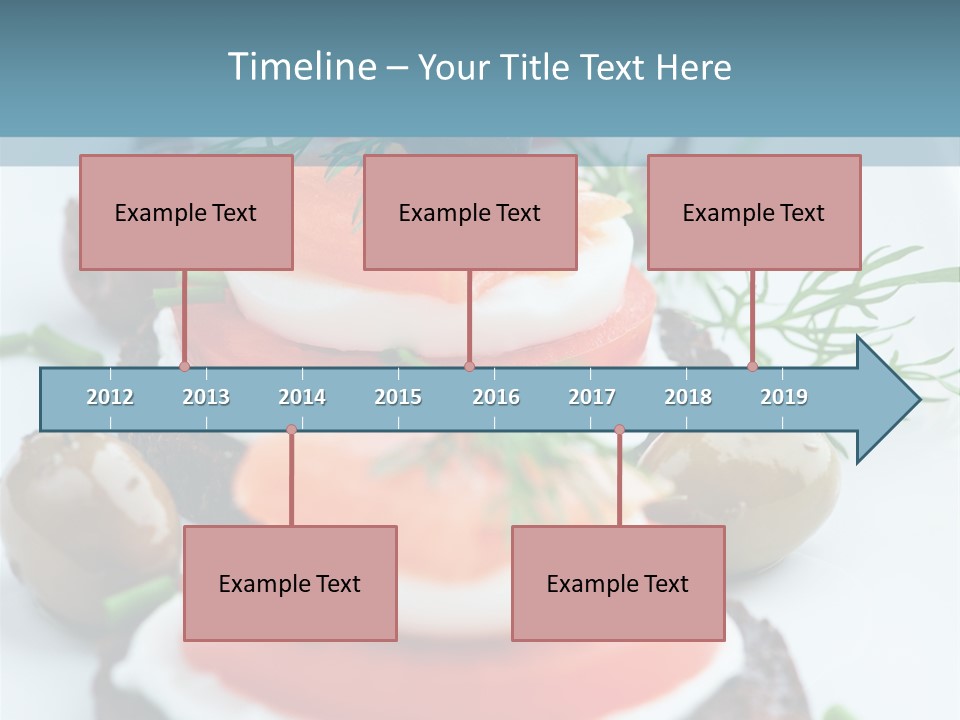 Timeline – Your Title Text Here

Example Text

Example Text

Example Text

2012 2013 2014 2015 2016 2017 2018 2019

Example Text

Example Text